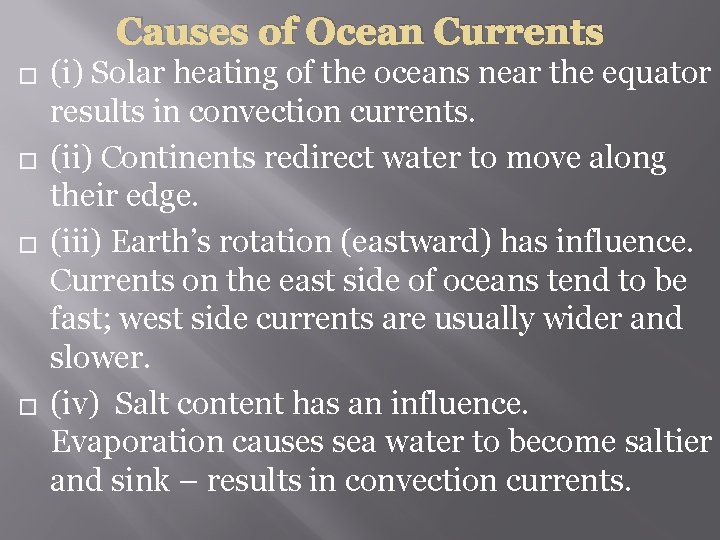 Causes of Ocean Currents

(i) Solar heating of the oceans near the equator results in convection currents.

(ii) Continents redirect water to move along their edge.

(iii) Earth's rotation (eastward) has influence. Currents on the east side of oceans tend to be fast; west side currents are usually wider and slower.

(iv) Salt content has an influence. Evaporation causes sea water to become saltier and sink – results in convection currents.